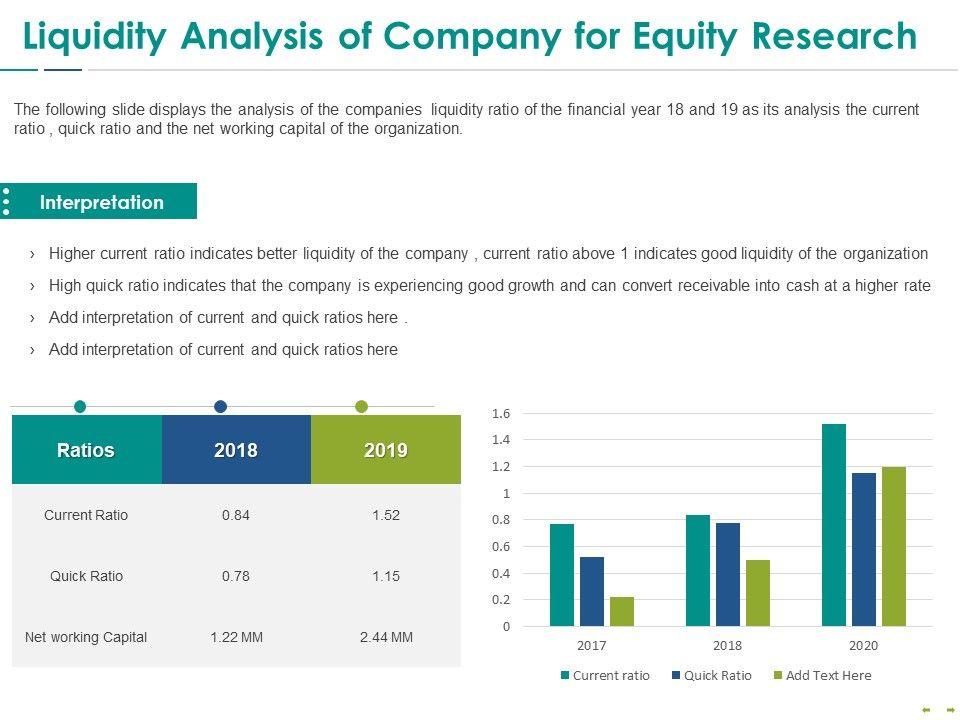 Liquidity Analysis of Company for Equity Research

The following slide displays the analysis of the companies liquidity ratio of the financial year 18 and 19 as its analysis the current ratio , quick ratio and the net working capital of the organization.

Interpretation

› Higher current ratio indicates better liquidity of the company , current ratio above 1 indicates good liquidity of the organization

› High quick ratio indicates that the company is experiencing good growth and can convert receivable into cash at a higher rate

› Add interpretation of current and quick ratios here .

› Add interpretation of current and quick ratios here

| Ratios | 2018 | 2019 |
|---|---|---|
| Current Ratio | 0.84 | 1.52 |
| Quick Ratio | 0.78 | 1.15 |
| Net working Capital | 1.22 MM | 2.44 MM |

1.6
1.4
1.2
1
0.8
0.6
0.4
0.2
0
2017
2018
2020
Current ratio
Quick Ratio
Add Text Here